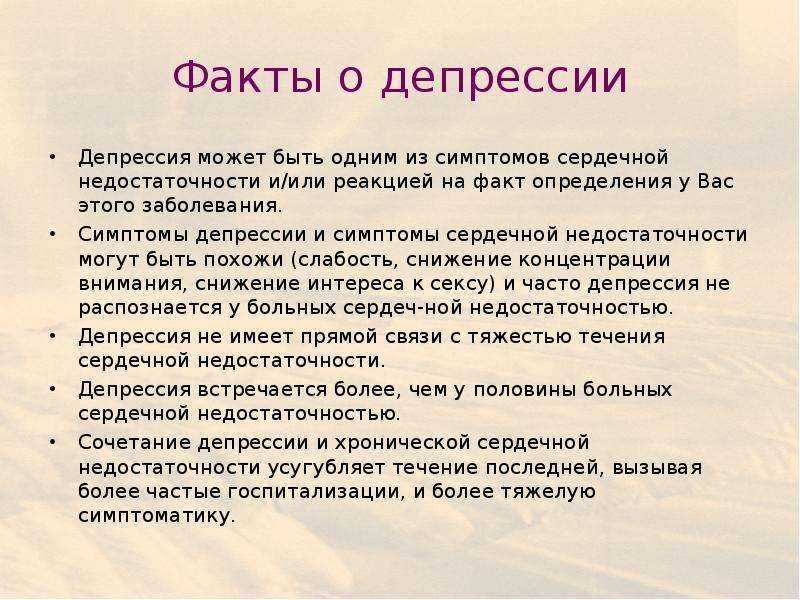 Факты о депрессии

• Депрессия может быть одним из симптомов сердечной недостаточности и/или реакцией на факт определения у Вас этого заболевания.
• Симптомы депрессии и симптомы сердечной недостаточности могут быть похожи (слабость, снижение концентрации внимания, снижение интереса к сексу) и часто депрессия не распознается у больных сердеч-ной недостаточностью.
• Депрессия не имеет прямой связи с тяжестью течения сердечной недостаточности.
• Депрессия встречается более, чем у половины больных сердечной недостаточностью.
• Сочетание депрессии и хронической сердечной недостаточности усугубляет течение последней, вызывая более частые госпитализации, и более тяжелую симптоматику.